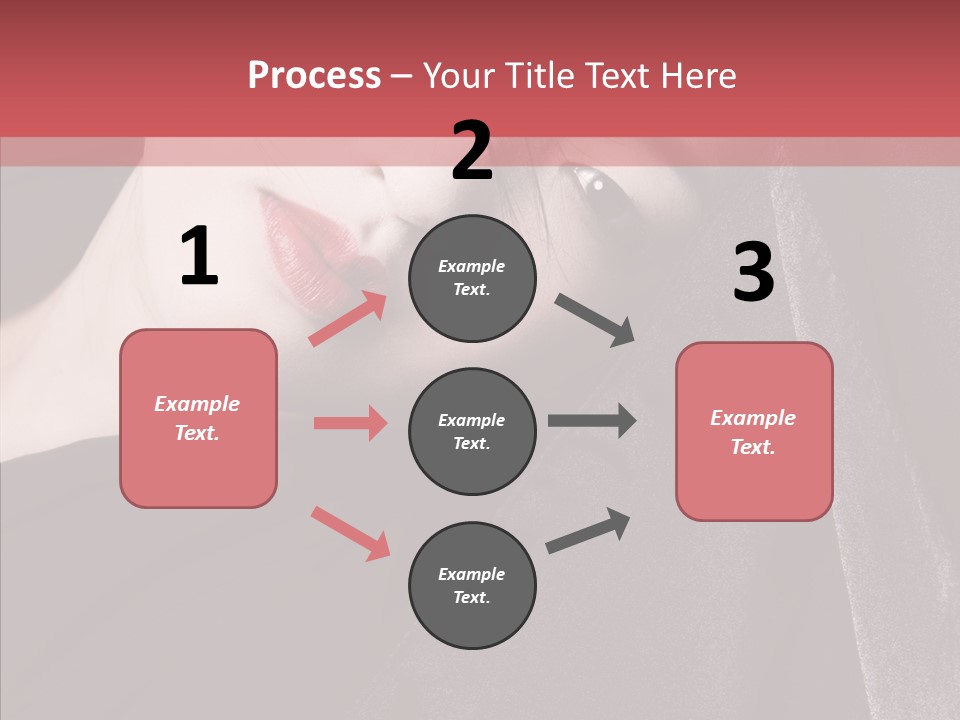 Process – Your Title Text Here

1

Example Text.

2

Example Text.

Example Text.

Example Text.

3

Example Text.